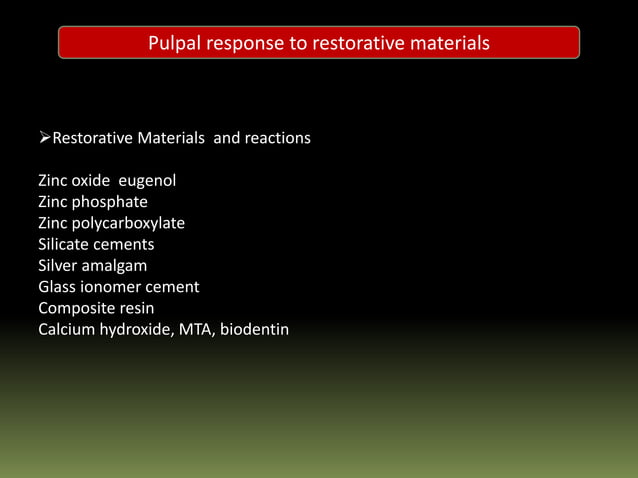 Pulpal response to restorative materials

➢Restorative Materials and reactions

Zinc oxide eugenol
Zinc phosphate
Zinc polycarboxylate
Silicate cements
Silver amalgam
Glass ionomer cement
Composite resin
Calcium hydroxide, MTA, biodentin